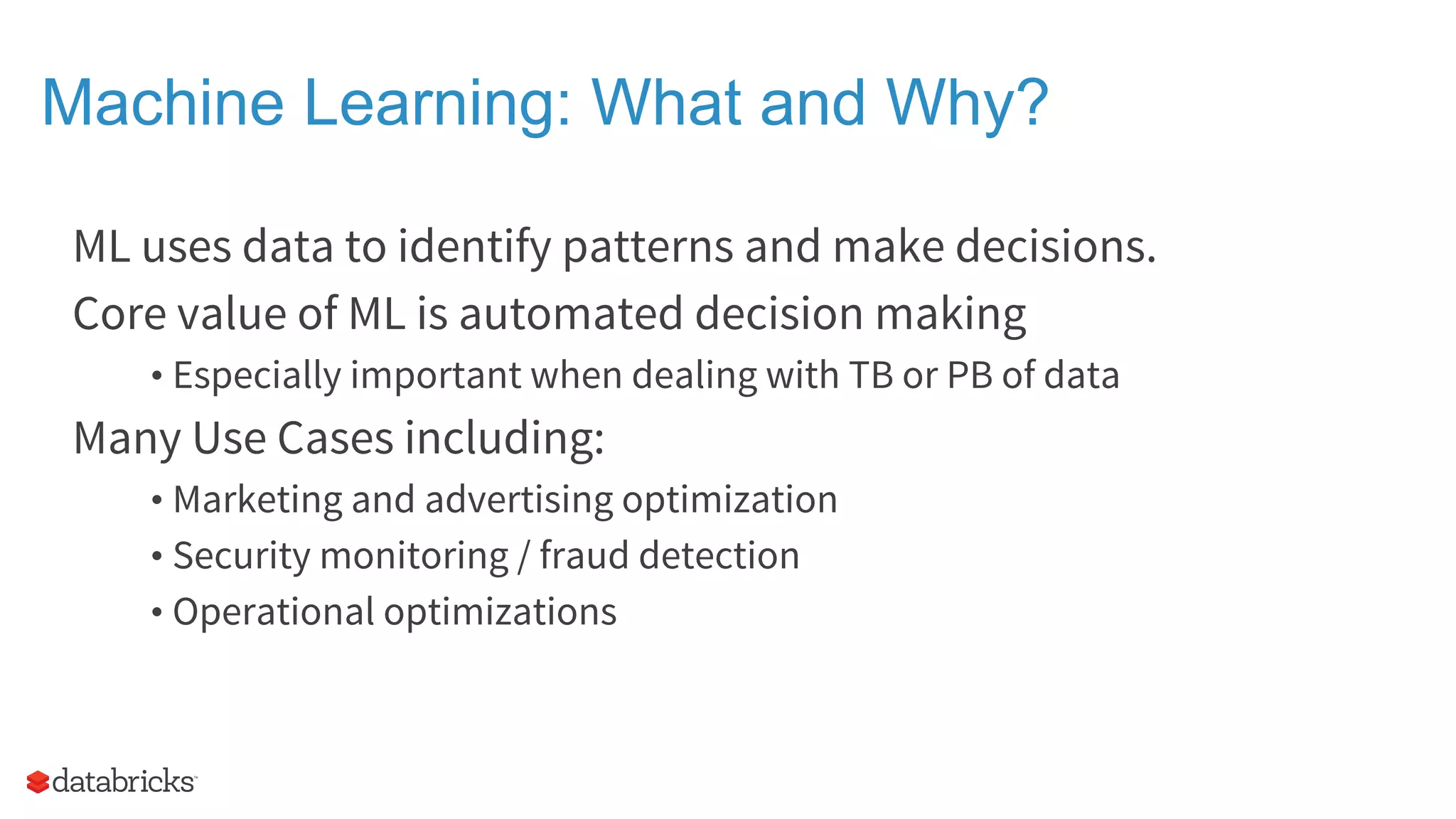 Machine Learning: What and Why?

ML uses data to identify patterns and make decisions.

Core value of ML is automated decision making

• Especially important when dealing with TB or PB of data

Many Use Cases including:

• Marketing and advertising optimization
• Security monitoring / fraud detection
• Operational optimizations

databricks